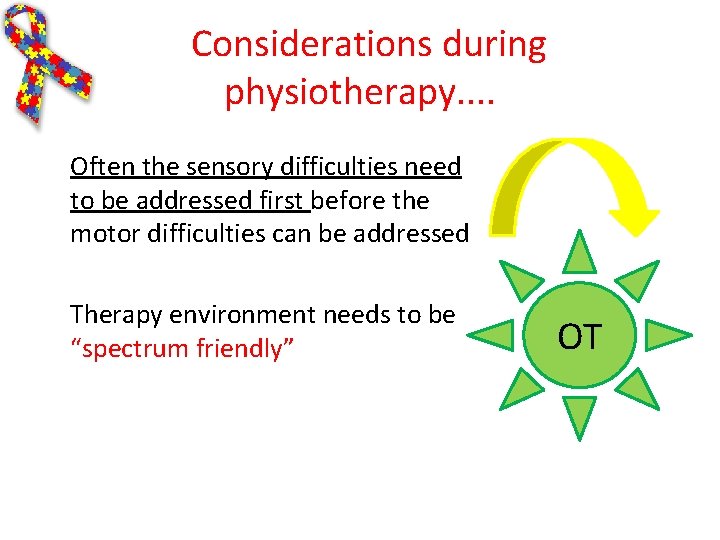 Considerations during physiotherapy....

Often the sensory difficulties need to be addressed first before the motor difficulties can be addressed

Therapy environment needs to be "spectrum friendly"

OT